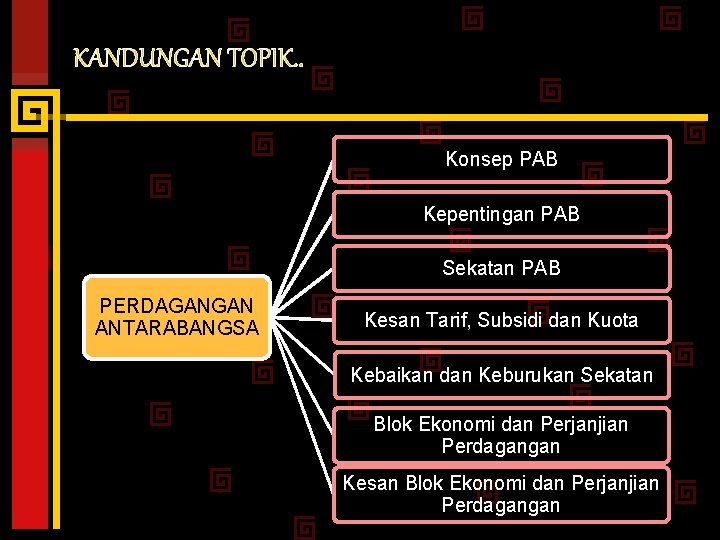 KANDUNGAN TOPIK..

PERDAGANGAN ANTARABANGSA

Konsep PAB

Kepentingan PAB

Sekatan PAB

Kesan Tarif, Subsidi dan Kuota

Kebaikan dan Keburukan Sekatan

Blok Ekonomi dan Perjanjian Perdagangan

Kesan Blok Ekonomi dan Perjanjian Perdagangan